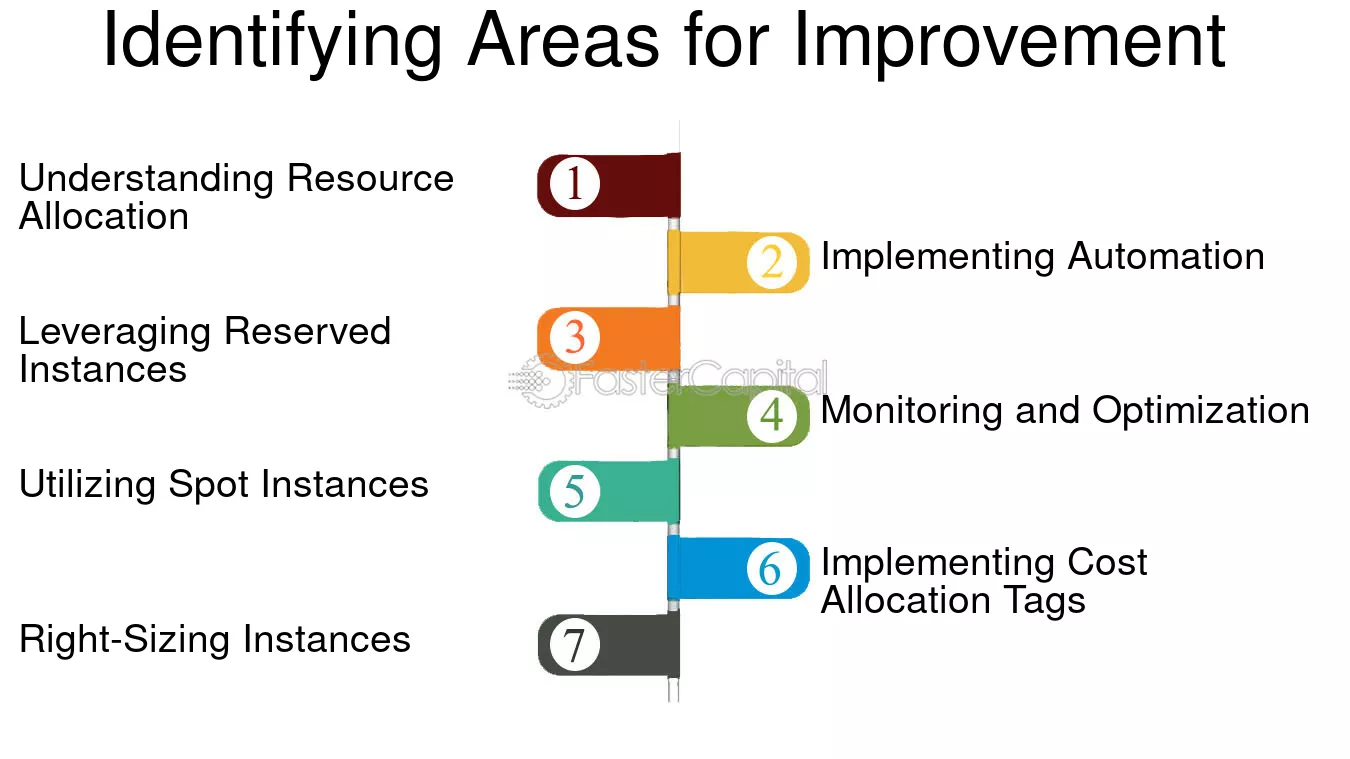 Identifying Areas for Improvement

1
Understanding Resource Allocation

2
Implementing Automation

3
Leveraging Reserved Instances

FasterCapital

4
Monitoring and Optimization

5
Utilizing Spot Instances

6
Implementing Cost Allocation Tags

7
Right-Sizing Instances